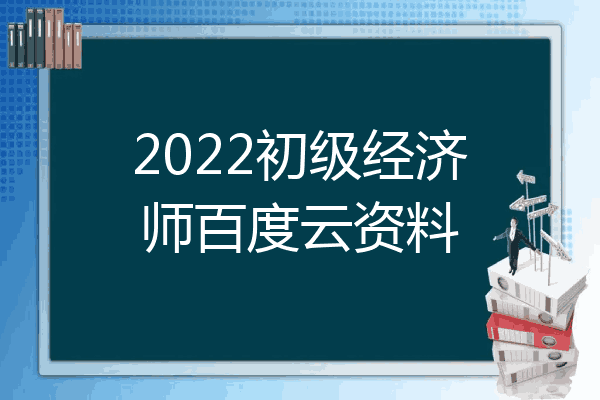 2022初级经济师百度云资料